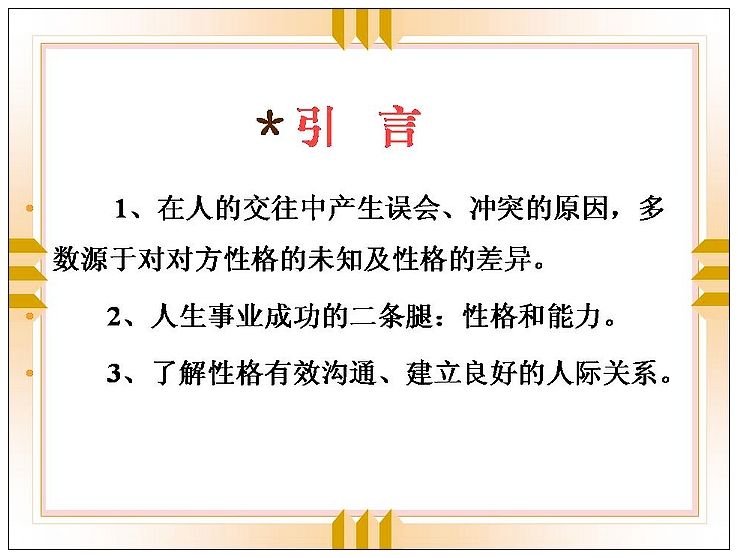 *引 言

1、在人的交往中产生误会、冲突的原因，多数源于对对方性格的未知及性格的差异。

2、人生事业成功的二条腿：性格和能力。

3、了解性格有效沟通、建立良好的人际关系。